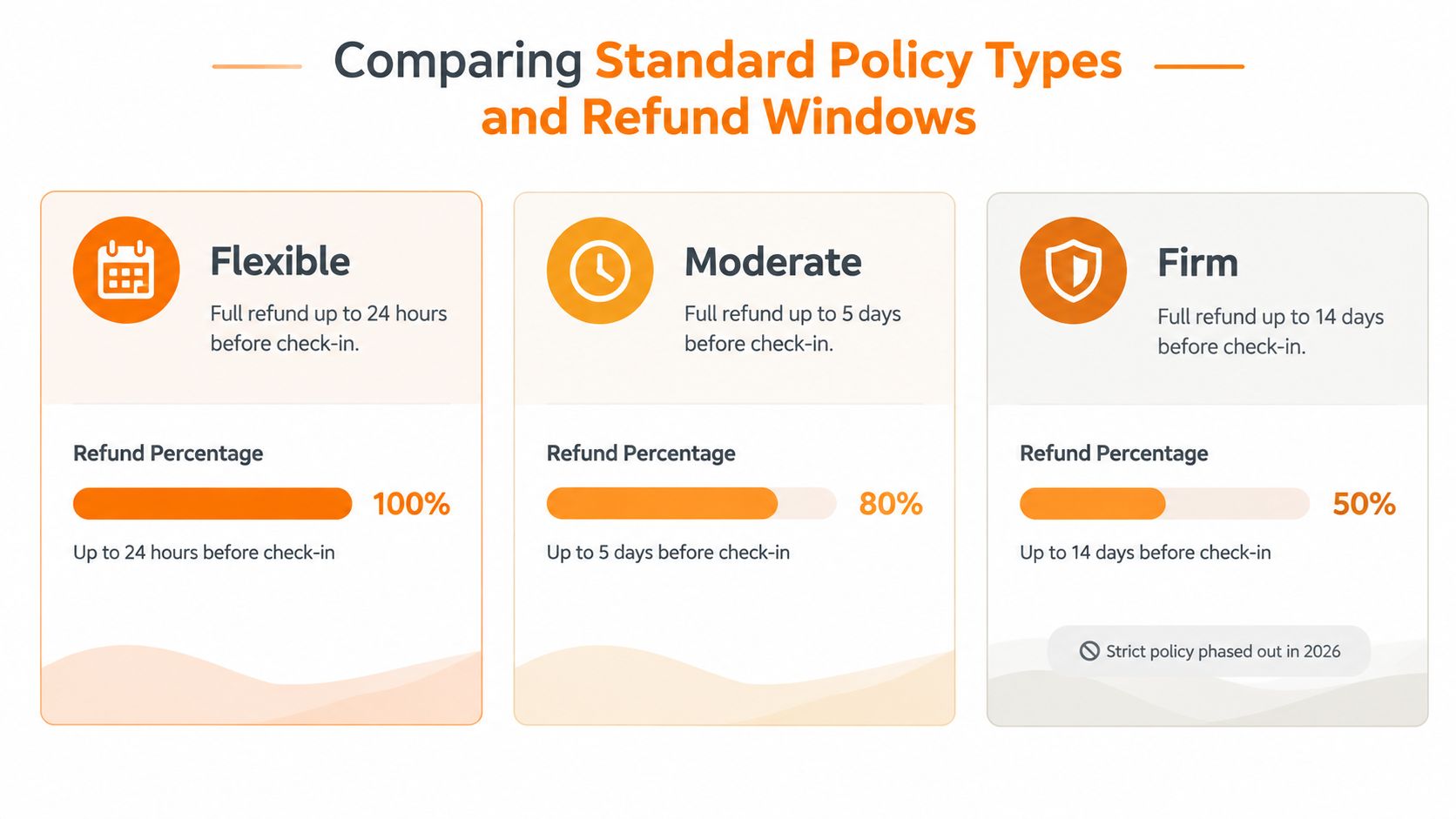 Comparing Standard Policy Types and Refund Windows

Flexible

Full refund up to 24 hours before check-in.

Refund Percentage

100%

Up to 24 hours before check-in

Moderate

Full refund up to 5 days before check-in.

Refund Percentage

80%

Up to 5 days before check-in

Firm

Full refund up to 14 days before check-in.

Refund Percentage

50%

Up to 14 days before check-in

Strict policy phased out in 2026